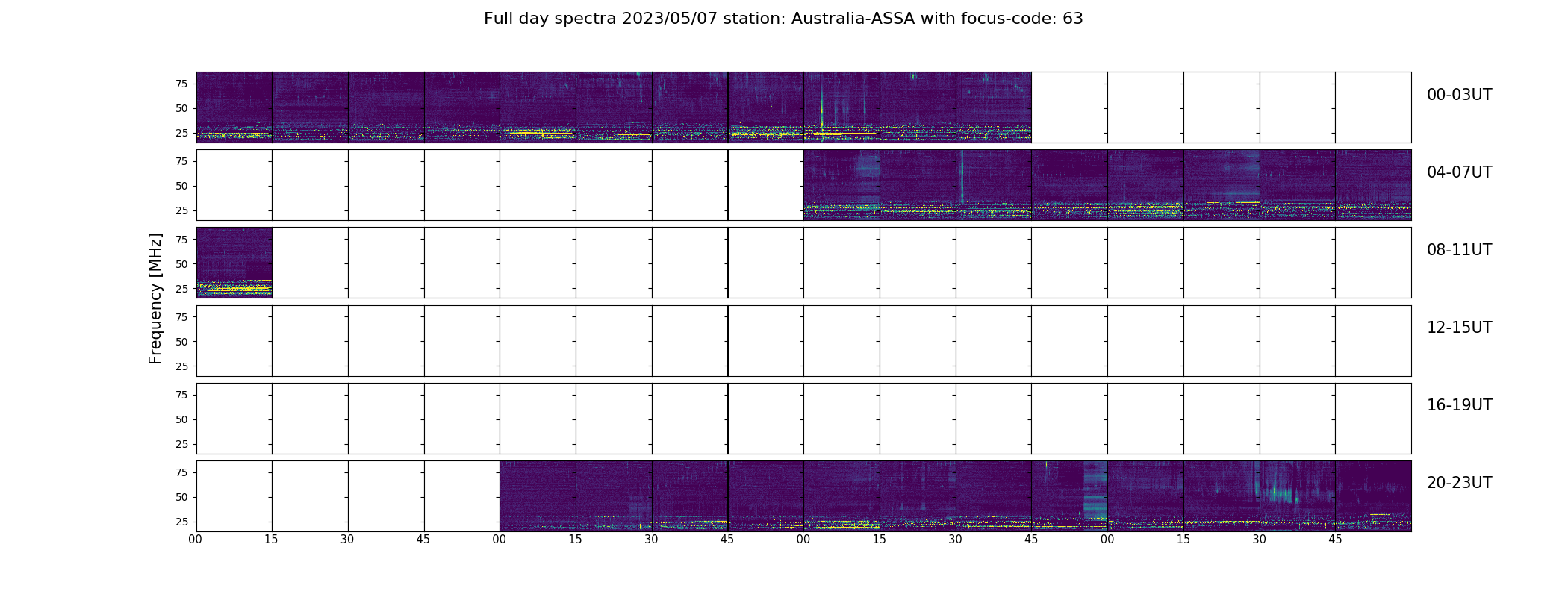 Full day spectra 2023/05/07 station: Australia-ASSA with focus-code: 63

Frequency [MHz]

75
50
25
00-03UT

75
50
25
04-07UT

75
50
25
08-11UT

75
50
25
12-15UT

75
50
25
16-19UT

75
50
25
20-23UT

00 15 30 45 00 15 30 45 00 15 30 45 00 15 30 45